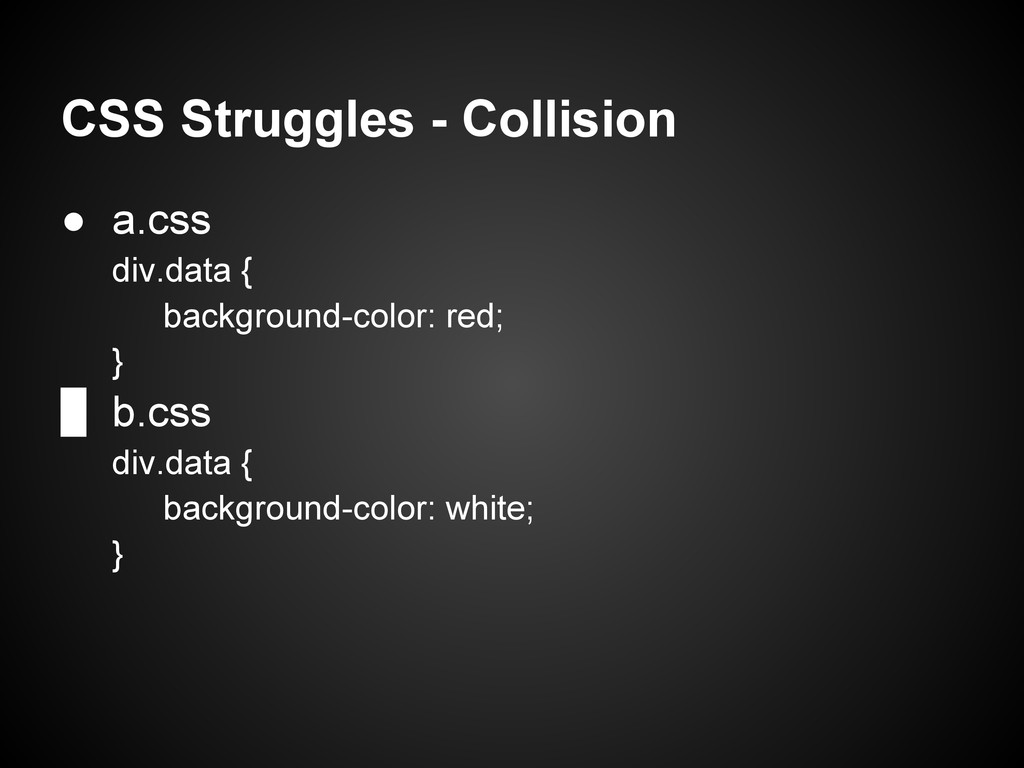 CSS Struggles - Collision

● a.css
div.data {
background-color: red;
}
█ b.css
div.data {
background-color: white;
}